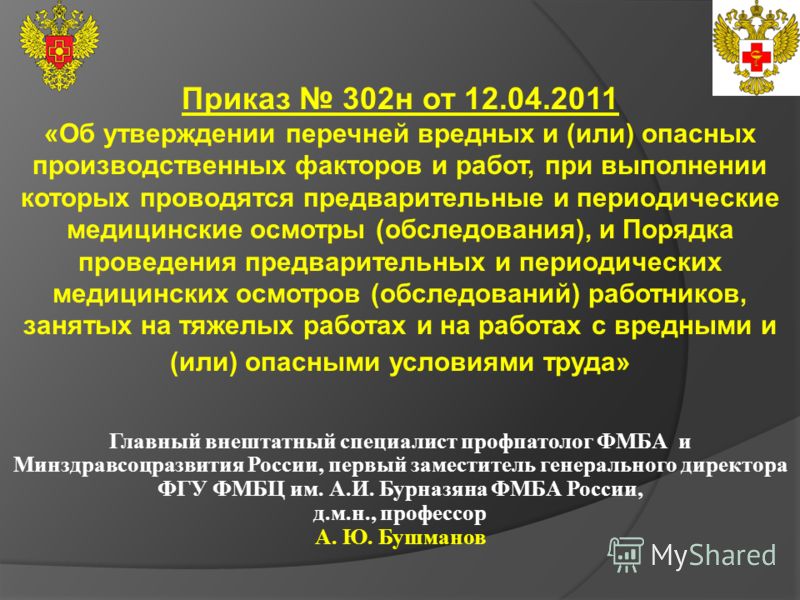 Приказ № 302н от 12.04.2011

«Об утверждении перечней вредных и (или) опасных производственных факторов и работ, при выполнении которых проводятся предварительные и периодические медицинские осмотры (обследования), и Порядка проведения предварительных и периодических медицинских осмотров (обследований) работников, занятых на тяжелых работах и на работах с вредными и (или) опасными условиями труда»

Главный внештатный специалист профпатолог ФМБА и Минздравсоцразвития России, первый заместитель генерального директора ФГУ ФМБЦ им. А.И. Бурназяна ФМБА России, д.м.н., профессор
А. Ю. Бушманов

MyShared